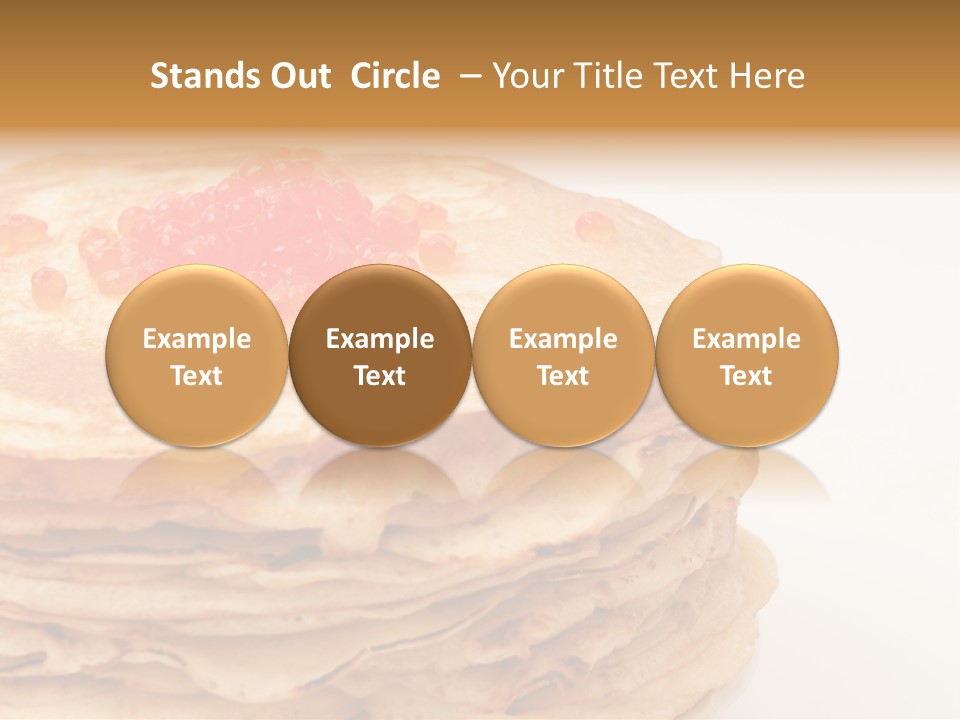 Stands Out Circle – Your Title Text Here

Example Text

Example Text

Example Text

Example Text